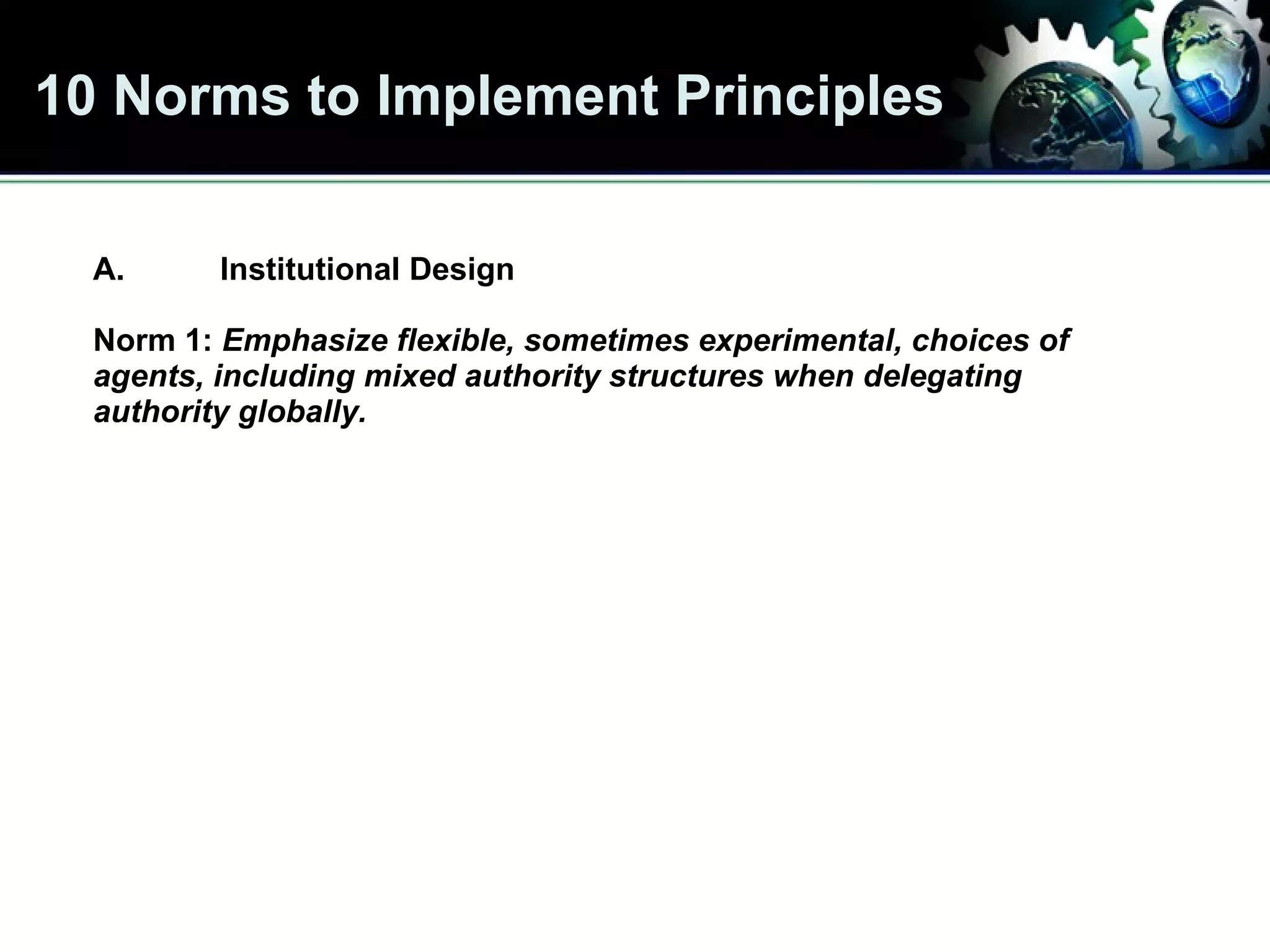 10 Norms to Implement Principles

A. Institutional Design

Norm 1: Emphasize flexible, sometimes experimental, choices of agents, including mixed authority structures when delegating authority globally.